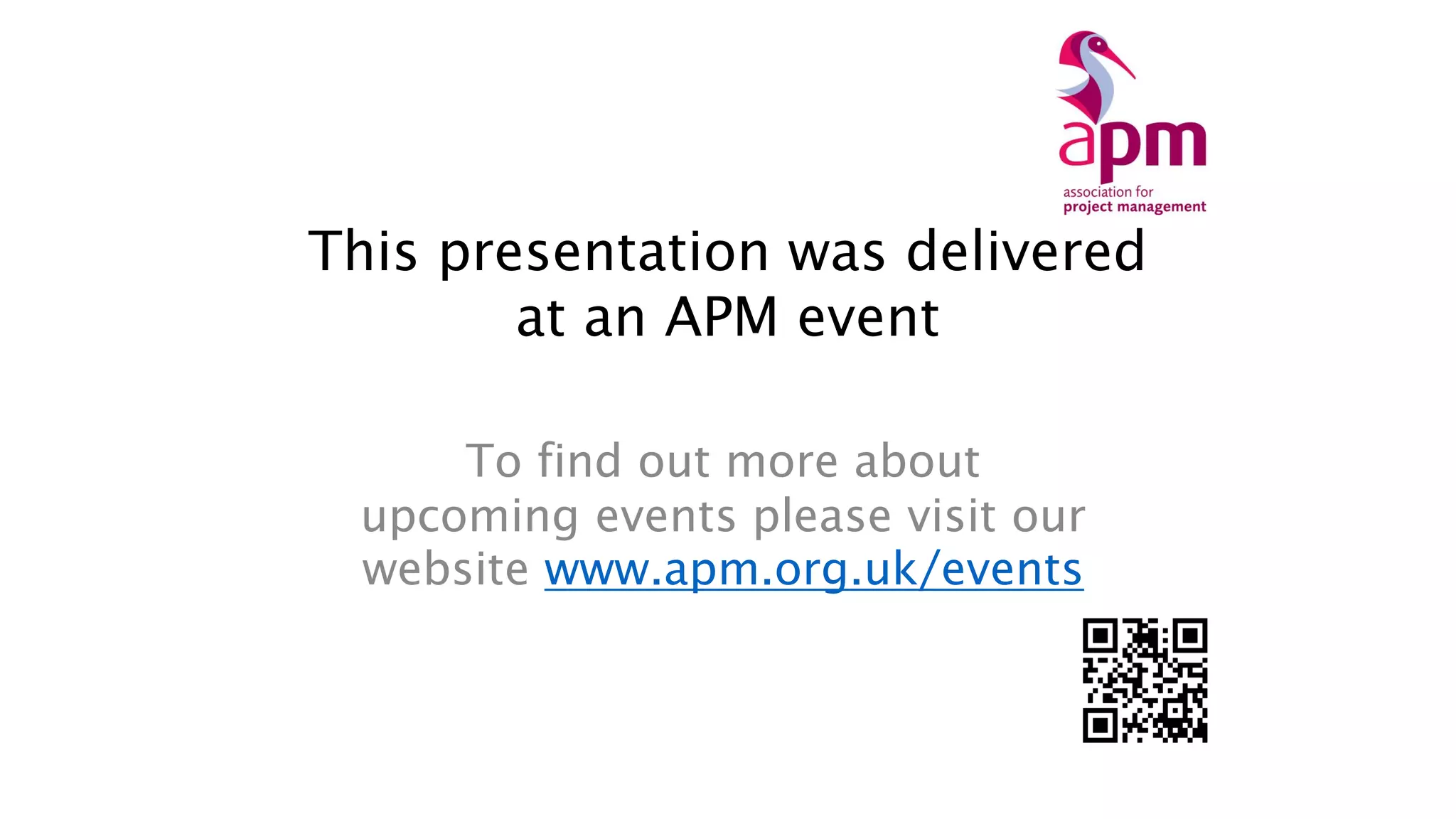 apm
association for
project management

This presentation was delivered at an APM event

To find out more about upcoming events please visit our website www.apm.org.uk/events